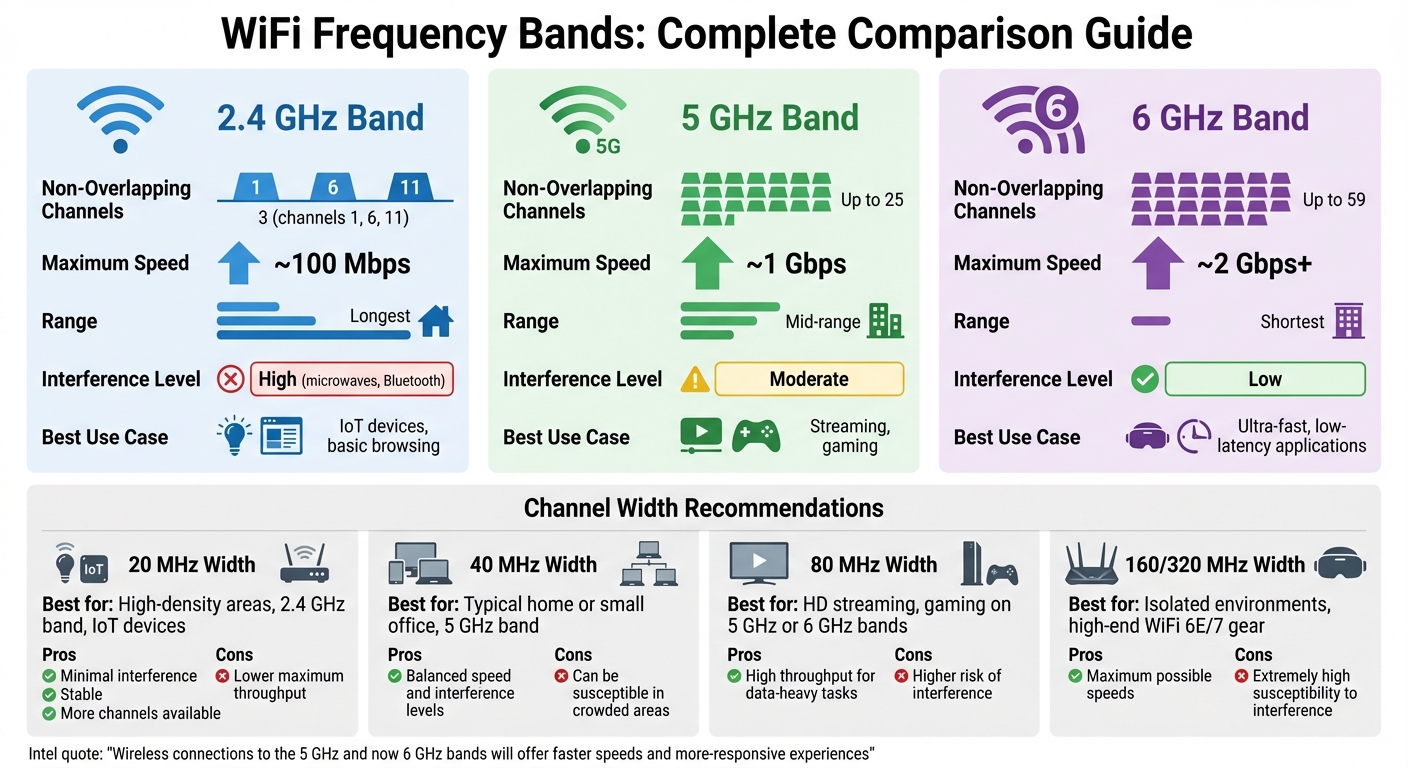 WiFi Frequency Bands: Complete Comparison Guide

2.4 GHz Band

Non-Overlapping Channels
1 6 11
3 (channels 1, 6, 11)

Maximum Speed ~100 Mbps

Range Longest

Interference Level High (microwaves, Bluetooth)

Best Use Case IoT devices, basic browsing

5G

5 GHz Band

Non-Overlapping Channels Up to 25

Maximum Speed ~1 Gbps

Range Mid-range

Interference Level Moderate

Best Use Case Streaming, gaming

6

6 GHz Band

Non-Overlapping Channels Up to 59

Maximum Speed ~2 Gbps+

Range Shortest

Interference Level Low

Best Use Case Ultra-fast, low-latency applications

Channel Width Recommendations

IoT

20 MHz Width

Best for: High-density areas, 2.4 GHz band, IoT devices

Pros
Minimal interference
Stable
More channels available

Cons
Lower maximum throughput

40 MHz Width

Best for: Typical home or small office, 5 GHz band

Pros
Balanced speed and interference levels

Cons
Can be susceptible in crowded areas

80 MHz Width

Best for: HD streaming, gaming on 5 GHz or 6 GHz bands

Pros
High throughput for data-heavy tasks

Cons
Higher risk of interference

160/320 MHz Width

Best for: Isolated environments, high-end WiFi 6E/7 gear

Pros
Maximum possible speeds

Cons
Extremely high susceptibility to interference

Intel quote: "Wireless connections to the 5 GHz and now 6 GHz bands will offer faster speeds and more-responsive experiences"